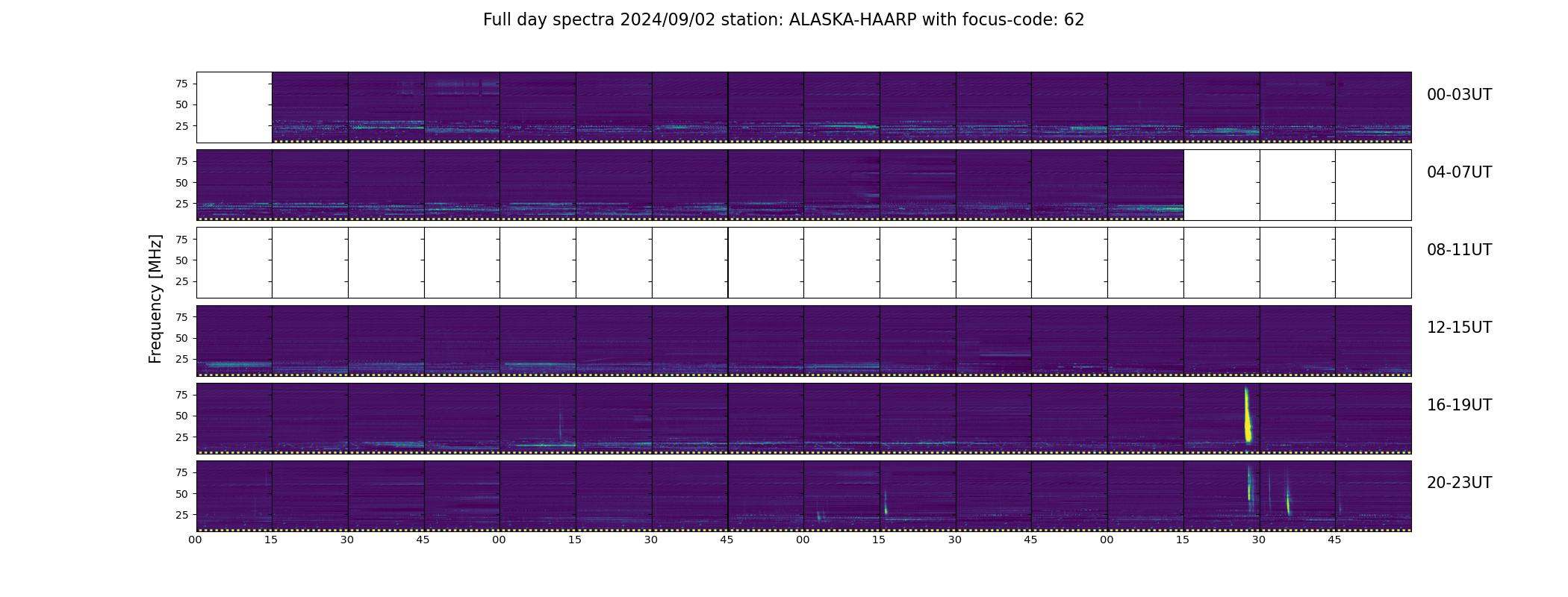 Full day spectra 2024/09/02 station: ALASKA-HAARP with focus-code: 62

Frequency [MHz]

75
50
25
00-03UT

75
50
25
04-07UT

75
50
25
08-11UT

75
50
25
12-15UT

75
50
25
16-19UT

75
50
25
20-23UT

00 15 30 45 00 15 30 45 00 15 30 45 00 15 30 45